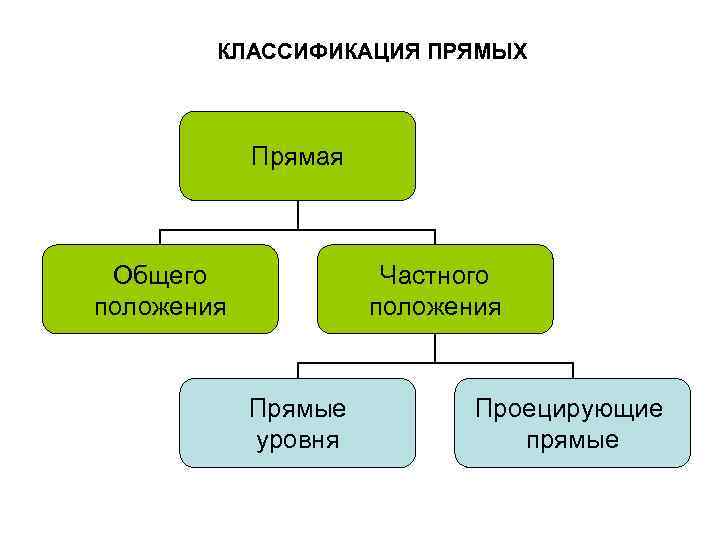 КЛАССИФИКАЦИЯ ПРЯМЫХ

Прямая

Общего положения

Частного положения

Прямые уровня

Проецирующие прямые